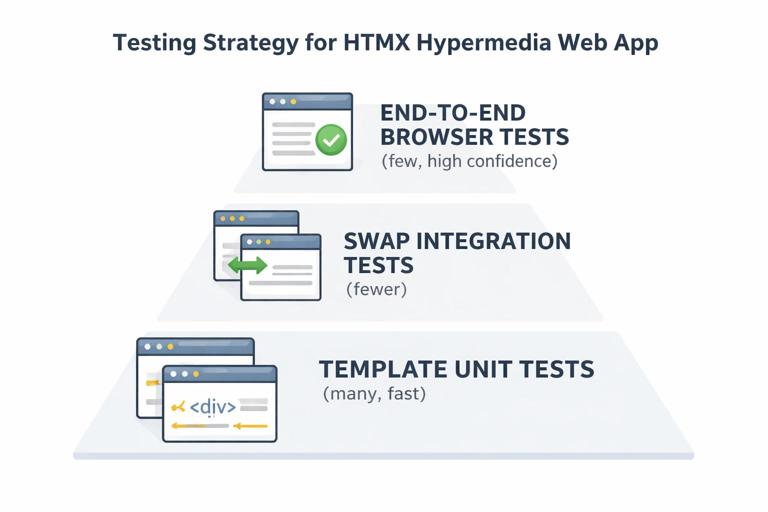 Testing Strategy for HTMX Hypermedia Web App

END-TO-END BROWSER TESTS
(few, high confidence)

SWAP INTEGRATION TESTS
(fewer)

<div>

TEMPLATE UNIT TESTS
(many, fast)